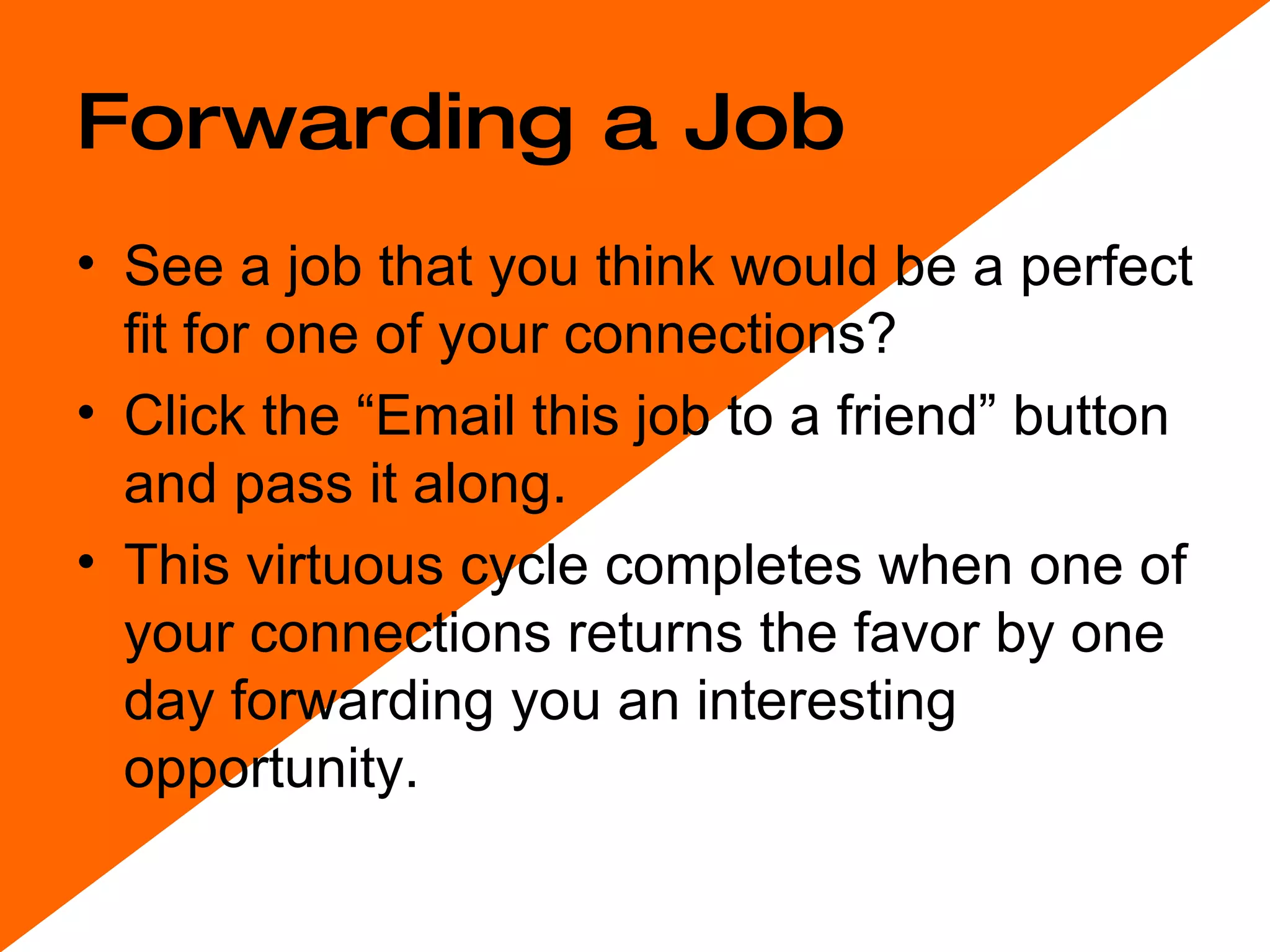 Forwarding a Job

• See a job that you think would be a perfect fit for one of your connections?
• Click the “Email this job to a friend” button and pass it along.
• This virtuous cycle completes when one of your connections returns the favor by one day forwarding you an interesting opportunity.